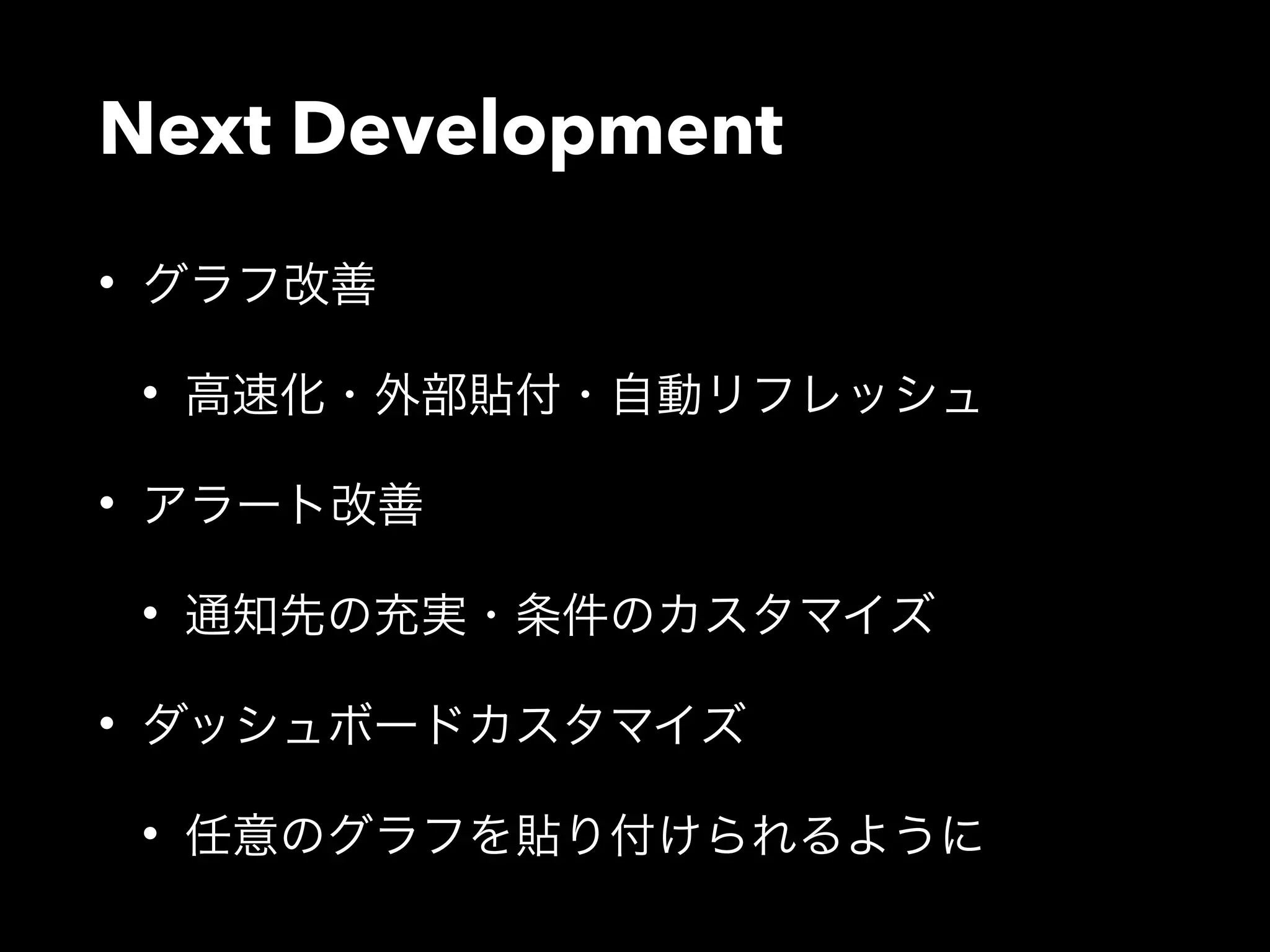 Next Development

• グラフ改善
  • 高速化・外部貼付・自動リフレッシュ
• アラート改善
  • 通知先の充実・条件のカスタマイズ
• ダッシュボードカスタマイズ
  • 任意のグラフを貼り付けられるように